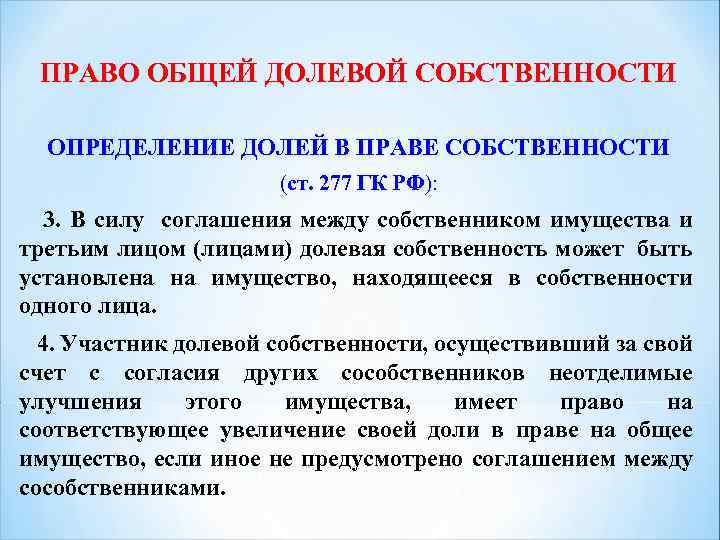 ПРАВО ОБЩЕЙ ДОЛЕВОЙ СОБСТВЕННОСТИ

ОПРЕДЕЛЕНИЕ ДОЛЕЙ В ПРАВЕ СОБСТВЕННОСТИ

(ст. 277 ГК РФ):

3. В силу соглашения между собственником имущества и третьим лицом (лицами) долевая собственность может быть установлена на имущество, находящееся в собственности одного лица.

4. Участник долевой собственности, осуществивший за свой счет с согласия других сособственников неотделимые улучшения этого имущества, имеет право на соответствующее увеличение своей доли в праве на общее имущество, если иное не предусмотрено соглашением между сособственниками.